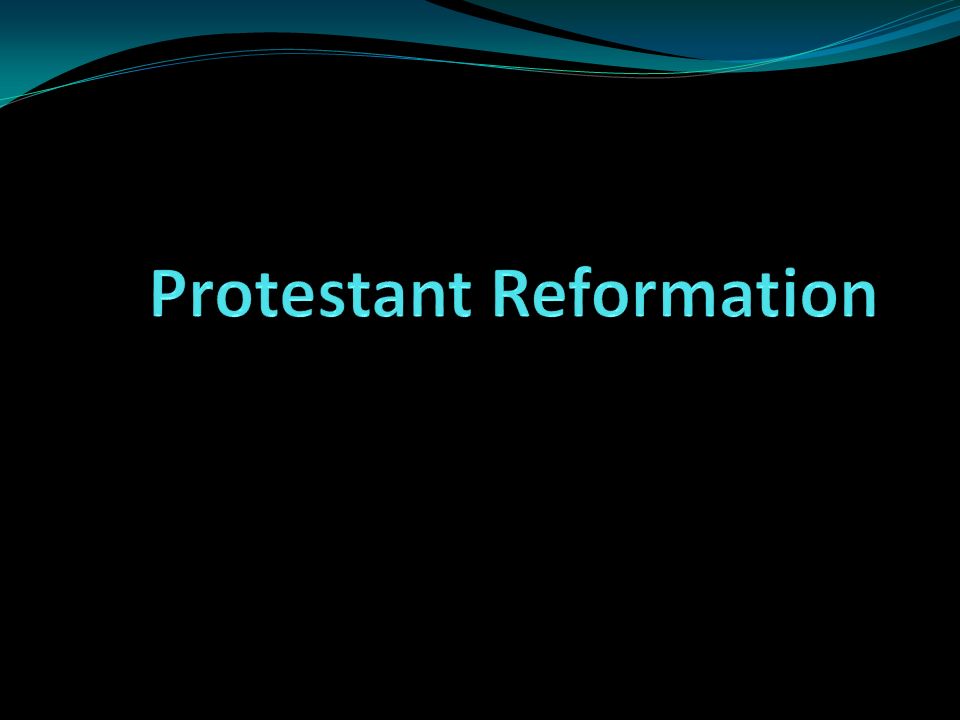 Protestant Reformation